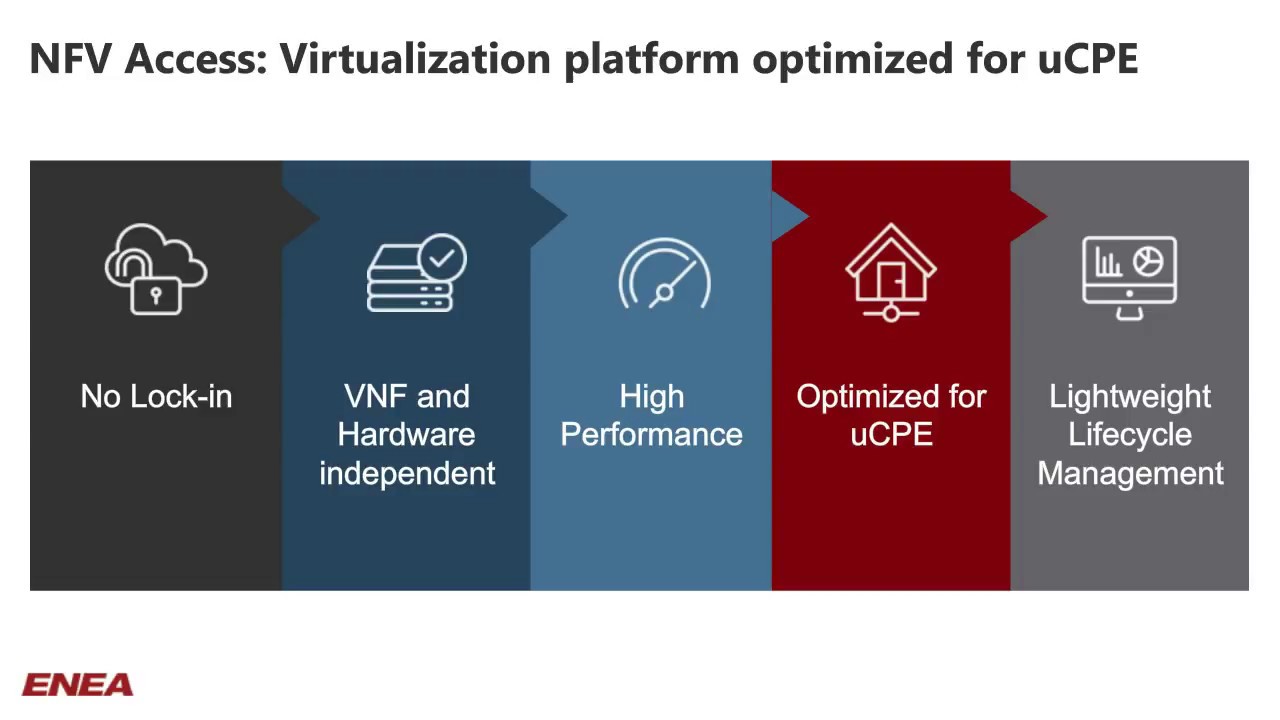 NFV Access: Virtualization platform optimized for uCPE

No Lock-in

VNF and Hardware independent

High Performance

Optimized for uCPE

Lightweight Lifecycle Management

ENEA